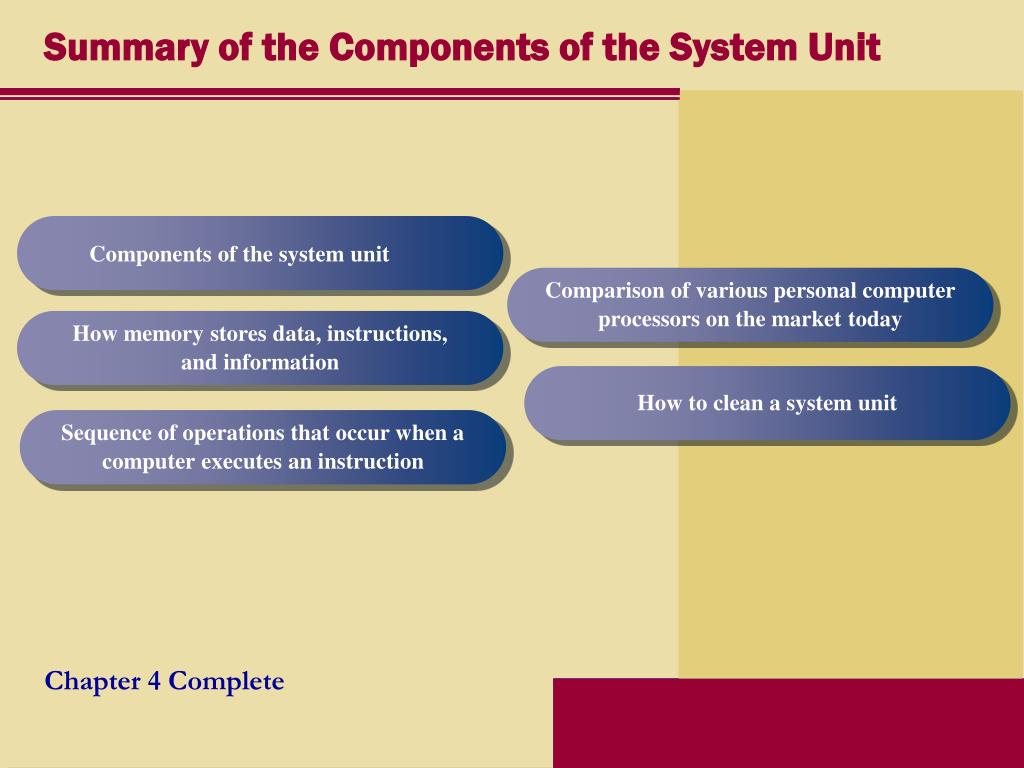 Summary of the Components of the System Unit

Components of the system unit

How memory stores data, instructions, and information

Sequence of operations that occur when a computer executes an instruction

Comparison of various personal computer processors on the market today

How to clean a system unit

Chapter 4 Complete